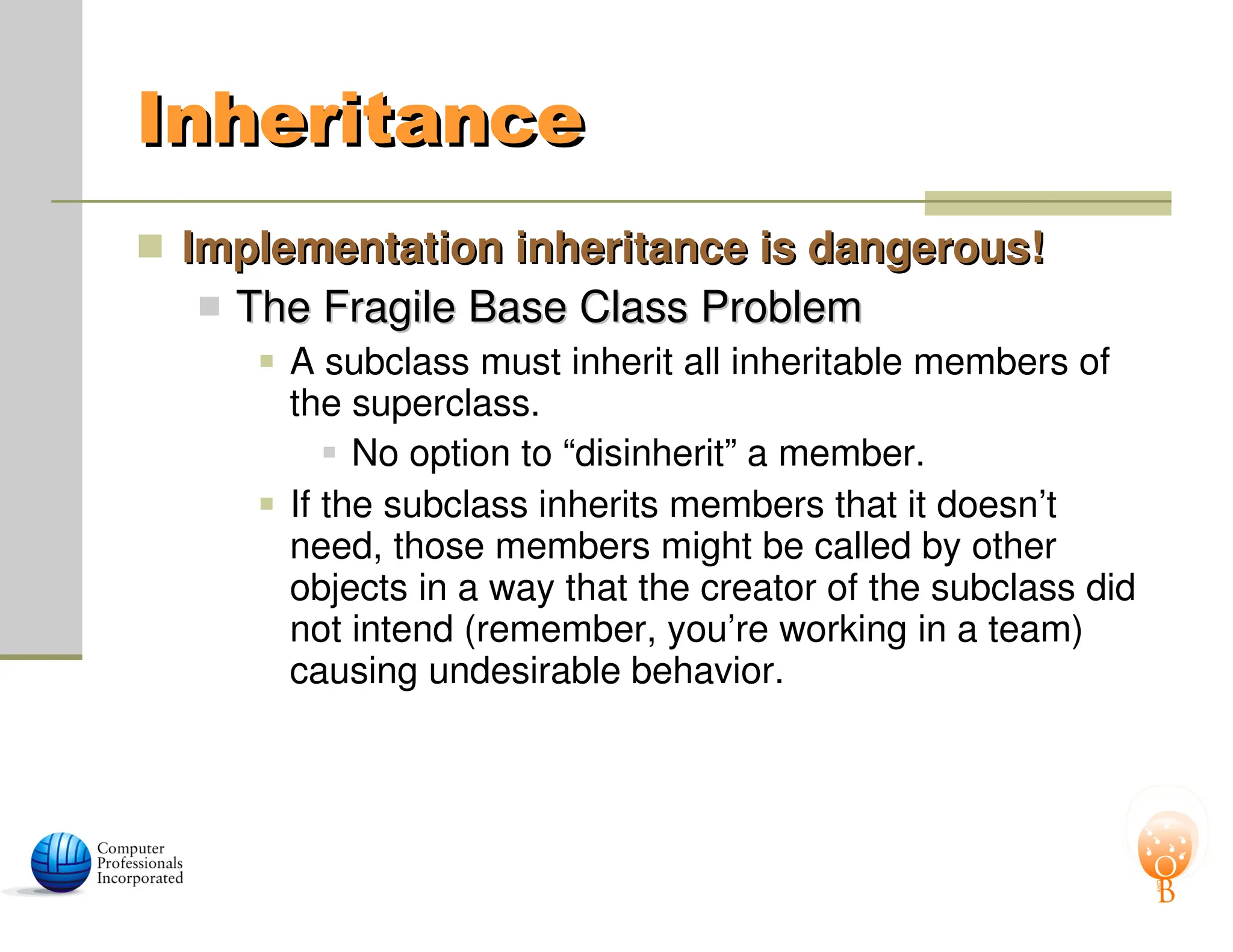 Inheritance

Implementation inheritance is dangerous!

The Fragile Base Class Problem

A subclass must inherit all inheritable members of the superclass.

No option to “disinherit” a member.

If the subclass inherits members that it doesn’t need, those members might be called by other objects in a way that the creator of the subclass did not intend (remember, you’re working in a team) causing undesirable behavior.

Computer Professionals Incorporated

O B